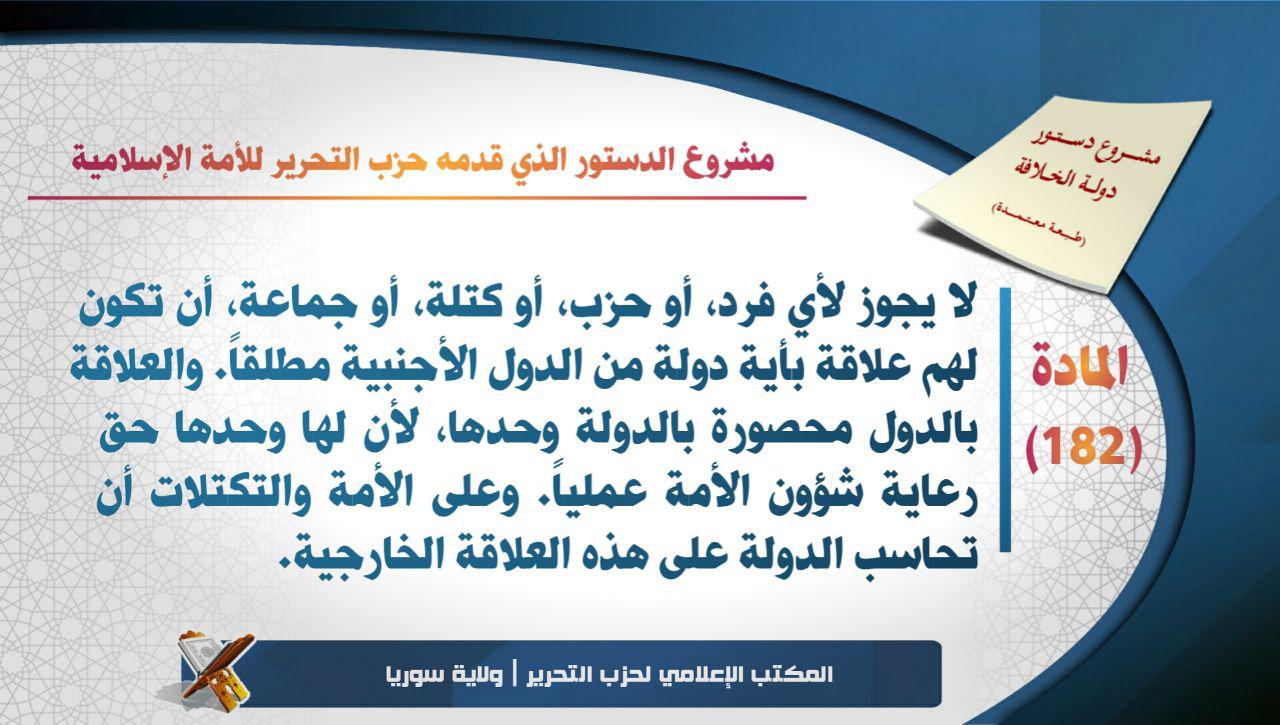 مشروع دستور
دولة الخلافة
(طبعة معتمدة)

مشروع الدستور الذي قدمه حزب التحرير للأمة الإسلامية

المادة
(182)

لا يجوز لأي فرد، أو حزب، أو كتلة، أو جماعة، أن تكون لهم علاقة بأية دولة من الدول الأجنبية مطلقاً. والعلاقة بالدول محصورة بالدولة وحدها، لأن لها وحدها حق رعاية شؤون الأمة عملياً. وعلى الأمة والتكتلات أن تحاسب الدولة على هذه العلاقة الخارجية.

المكتب الإعلامي لحزب التحرير | ولاية سوريا